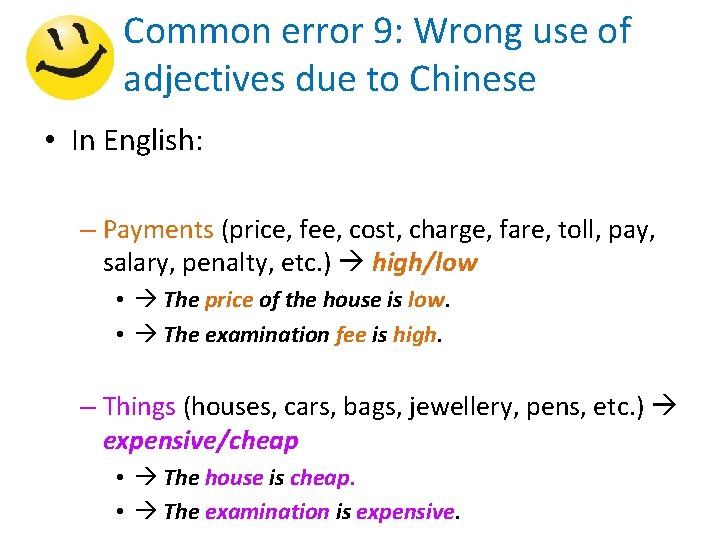 Common error 9: Wrong use of adjectives due to Chinese

• In English:

– Payments (price, fee, cost, charge, fare, toll, pay, salary, penalty, etc.) → high/low
• → The price of the house is low.
• → The examination fee is high.

– Things (houses, cars, bags, jewellery, pens, etc.) → expensive/cheap
• → The house is cheap.
• → The examination is expensive.